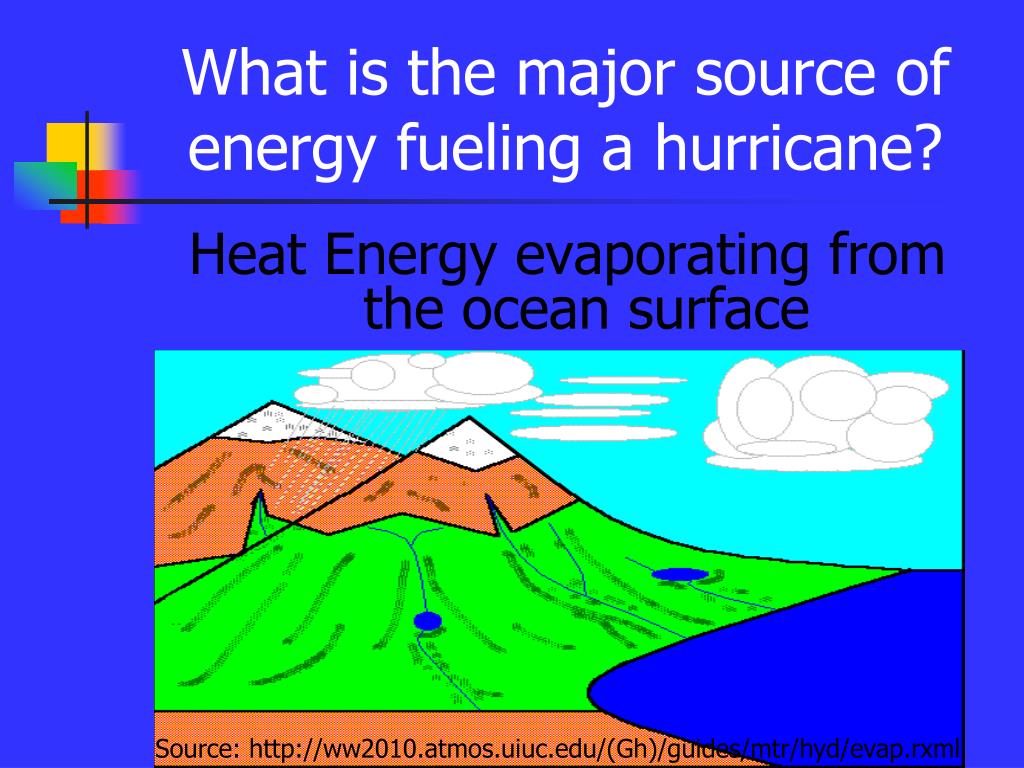 What is the major source of energy fueling a hurricane?

Heat Energy evaporating from the ocean surface

Source: http://ww2010.atmos.uiuc.edu/(Gh)/guides/mtr/hyd/evap.rxml